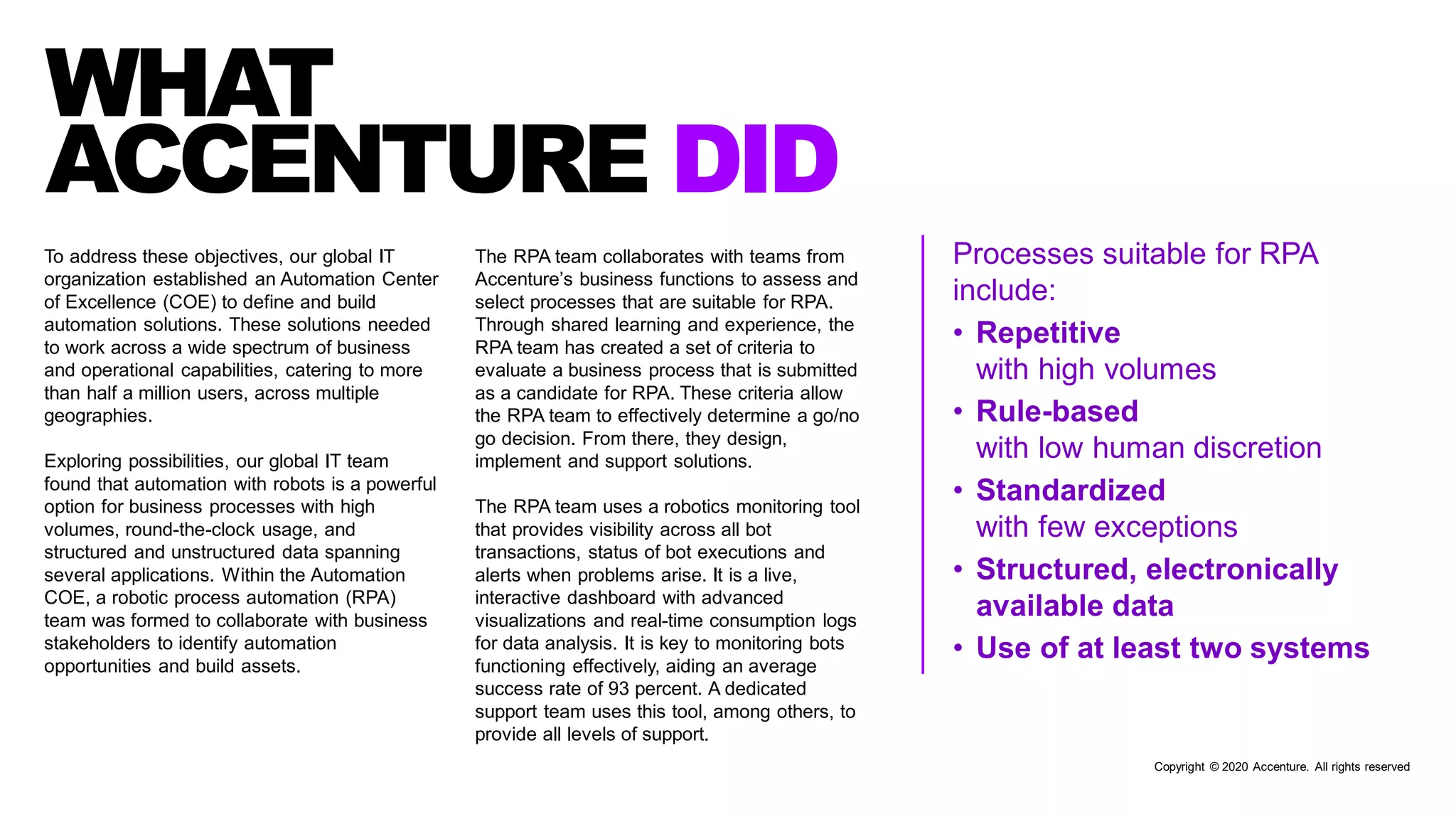 WHAT ACCENTURE DID

To address these objectives, our global IT organization established an Automation Center of Excellence (COE) to define and build automation solutions. These solutions needed to work across a wide spectrum of business and operational capabilities, catering to more than half a million users, across multiple geographies.

Exploring possibilities, our global IT team found that automation with robots is a powerful option for business processes with high volumes, round-the-clock usage, and structured and unstructured data spanning several applications. Within the Automation COE, a robotic process automation (RPA) team was formed to collaborate with business stakeholders to identify automation opportunities and build assets.

The RPA team collaborates with teams from Accenture's business functions to assess and select processes that are suitable for RPA. Through shared learning and experience, the RPA team has created a set of criteria to evaluate a business process that is submitted as a candidate for RPA. These criteria allow the RPA team to effectively determine a go/no go decision. From there, they design, implement and support solutions.

The RPA team uses a robotics monitoring tool that provides visibility across all bot transactions, status of bot executions and alerts when problems arise. It is a live, interactive dashboard with advanced visualizations and real-time consumption logs for data analysis. It is key to monitoring bots functioning effectively, aiding an average success rate of 93 percent. A dedicated support team uses this tool, among others, to provide all levels of support.

Processes suitable for RPA include:

• Repetitive with high volumes
• Rule-based with low human discretion
• Standardized with few exceptions
• Structured, electronically available data
• Use of at least two systems

Copyright © 2020 Accenture. All rights reserved